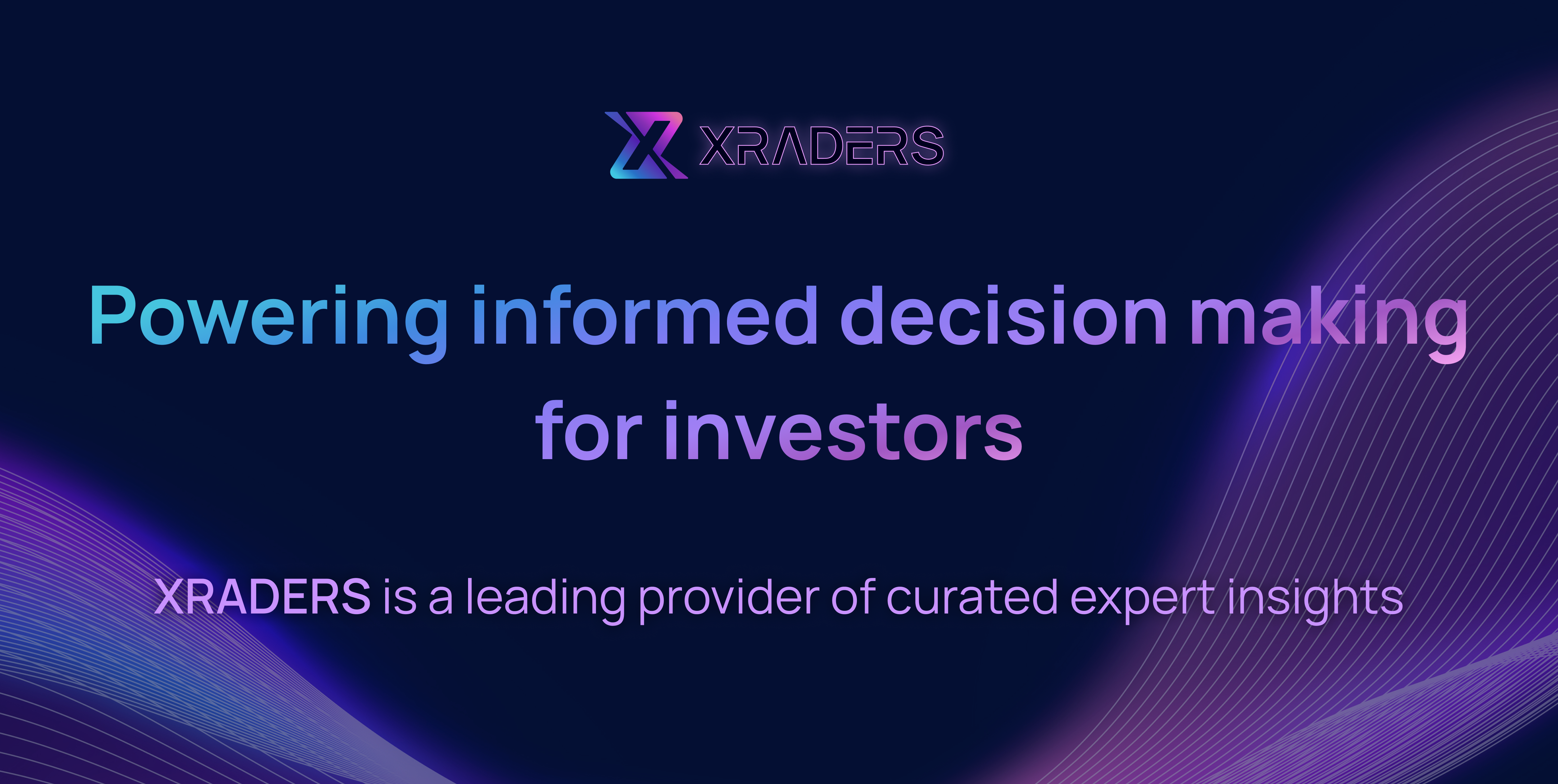 XRADERS

Powering informed decision making for investors

XRADERS is a leading provider of curated expert insights